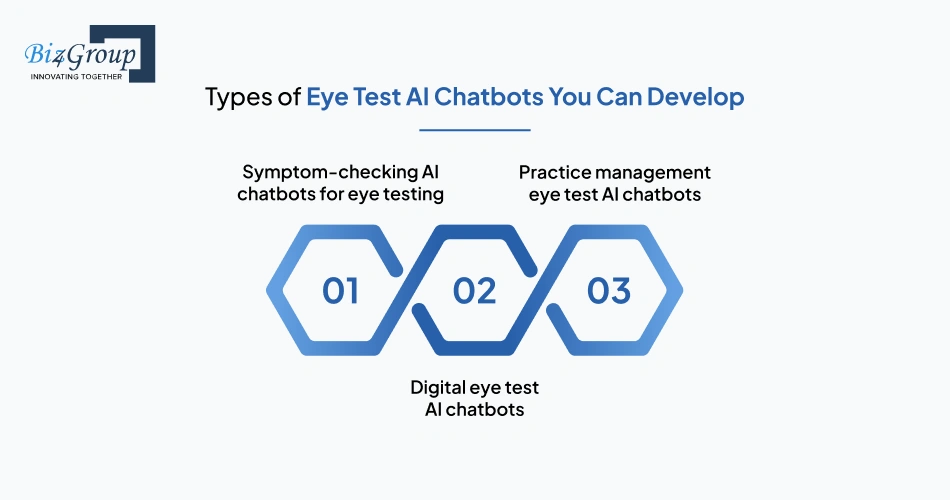 Biz4Group
INNOVATING TOGETHER

Types of Eye Test AI Chatbots You Can Develop

Symptom-checking AI chatbots for eye testing

Practice management eye test AI chatbots

01

02

03

Digital eye test AI chatbots